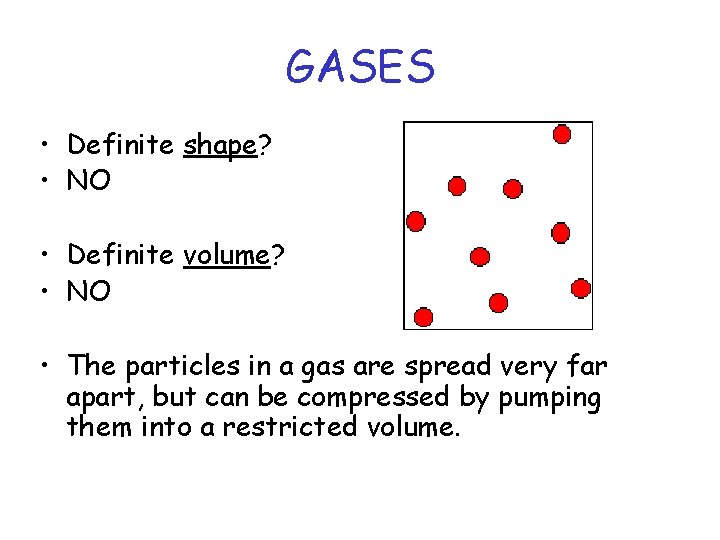 GASES

• Definite shape?
• NO

• Definite volume?
• NO

• The particles in a gas are spread very far apart, but can be compressed by pumping them into a restricted volume.